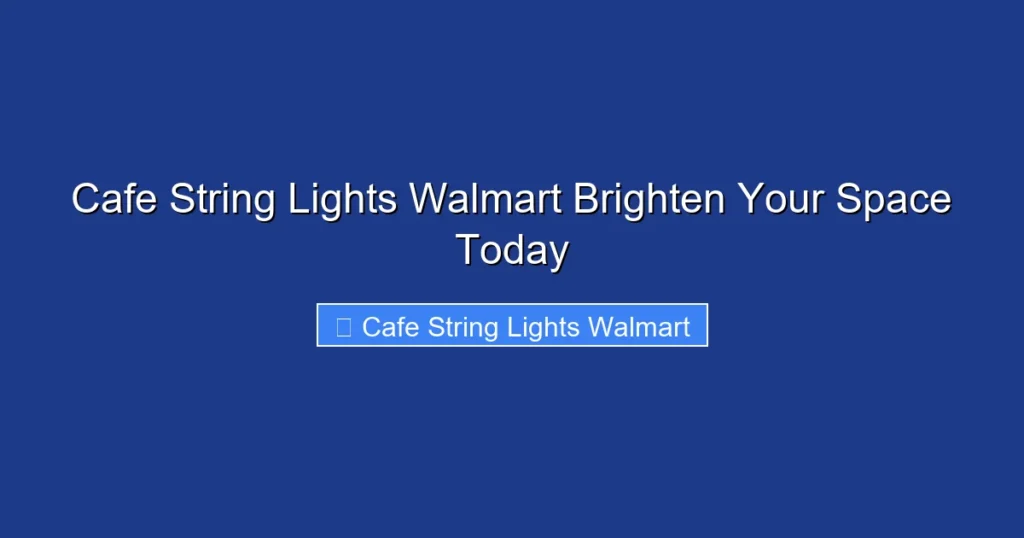 Cafe String Lights Walmart Brighten Your Space Today

Cafe String Lights Walmart